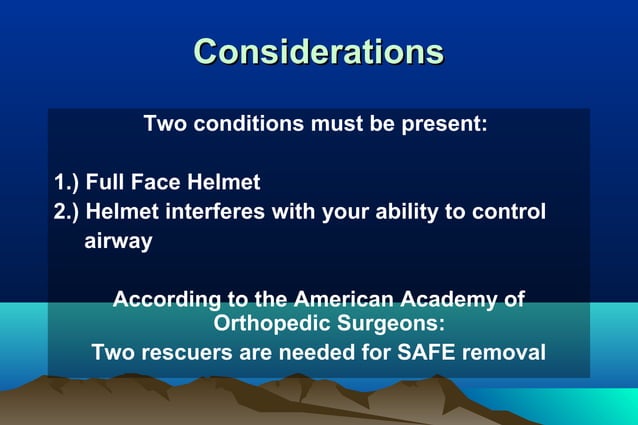 Considerations

Two conditions must be present:

1.) Full Face Helmet
2.) Helmet interferes with your ability to control airway

According to the American Academy of Orthopedic Surgeons:
Two rescuers are needed for SAFE removal